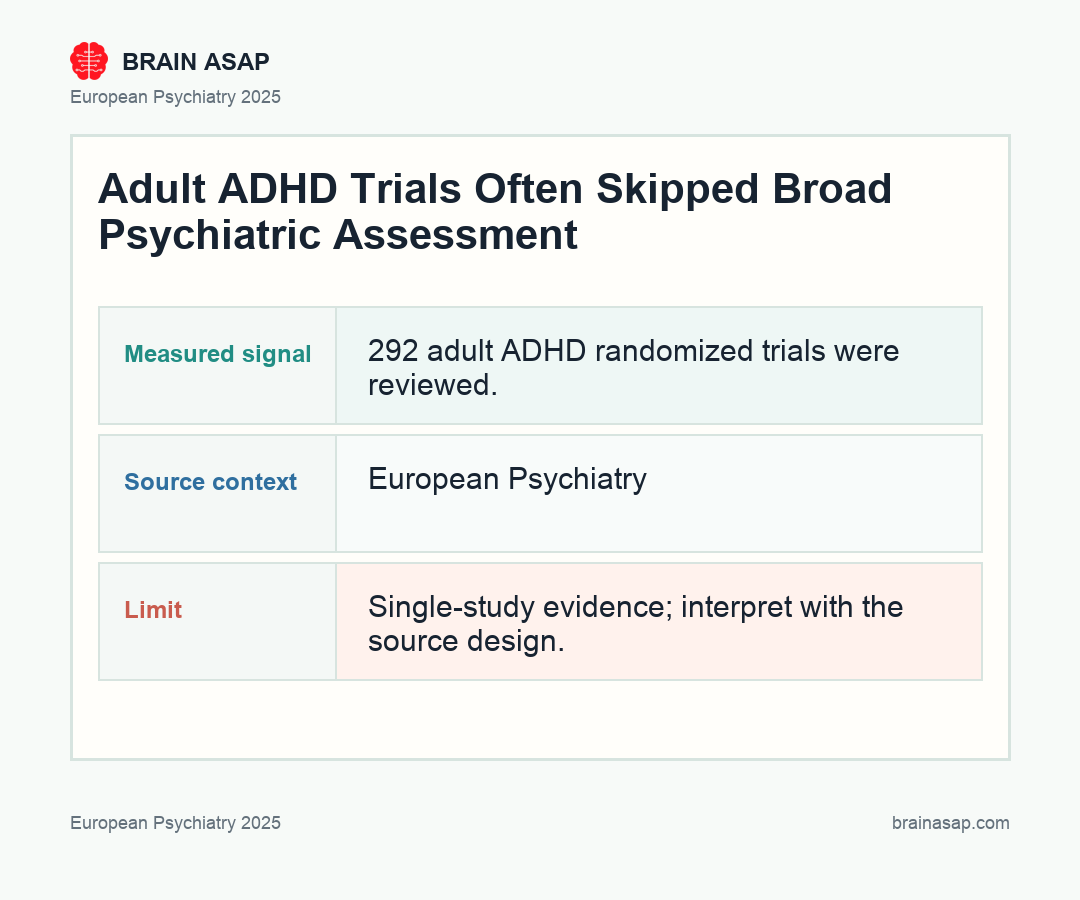 BRAIN ASAP
European Psychiatry 2025

Adult ADHD Trials Often Skipped Broad Psychiatric Assessment

| Measured signal | 292 adult ADHD randomized trials were reviewed. |
|---|---|
| Source context | European Psychiatry |
| Limit | Single-study evidence; interpret with the source design. |

European Psychiatry 2025

brainasap.com